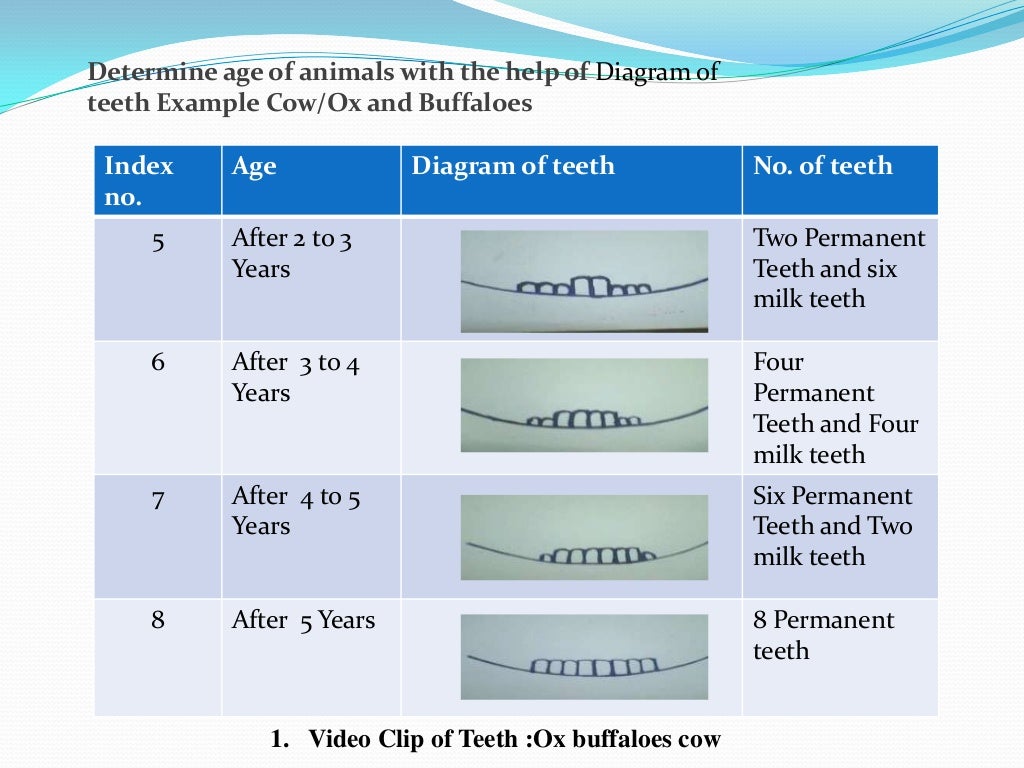 Determine age of animals with the help of Diagram of teeth Example Cow/Ox and Buffaloes

| Index no. | Age | Diagram of teeth | No. of teeth |
|---|---|---|---|
| 5 | After 2 to 3 Years | | Two Permanent Teeth and six milk teeth |
| 6 | After 3 to 4 Years | | Four Permanent Teeth and Four milk teeth |
| 7 | After 4 to 5 Years | | Six Permanent Teeth and Two milk teeth |
| 8 | After 5 Years | | 8 Permanent teeth |

1. Video Clip of Teeth :Ox buffaloes cow